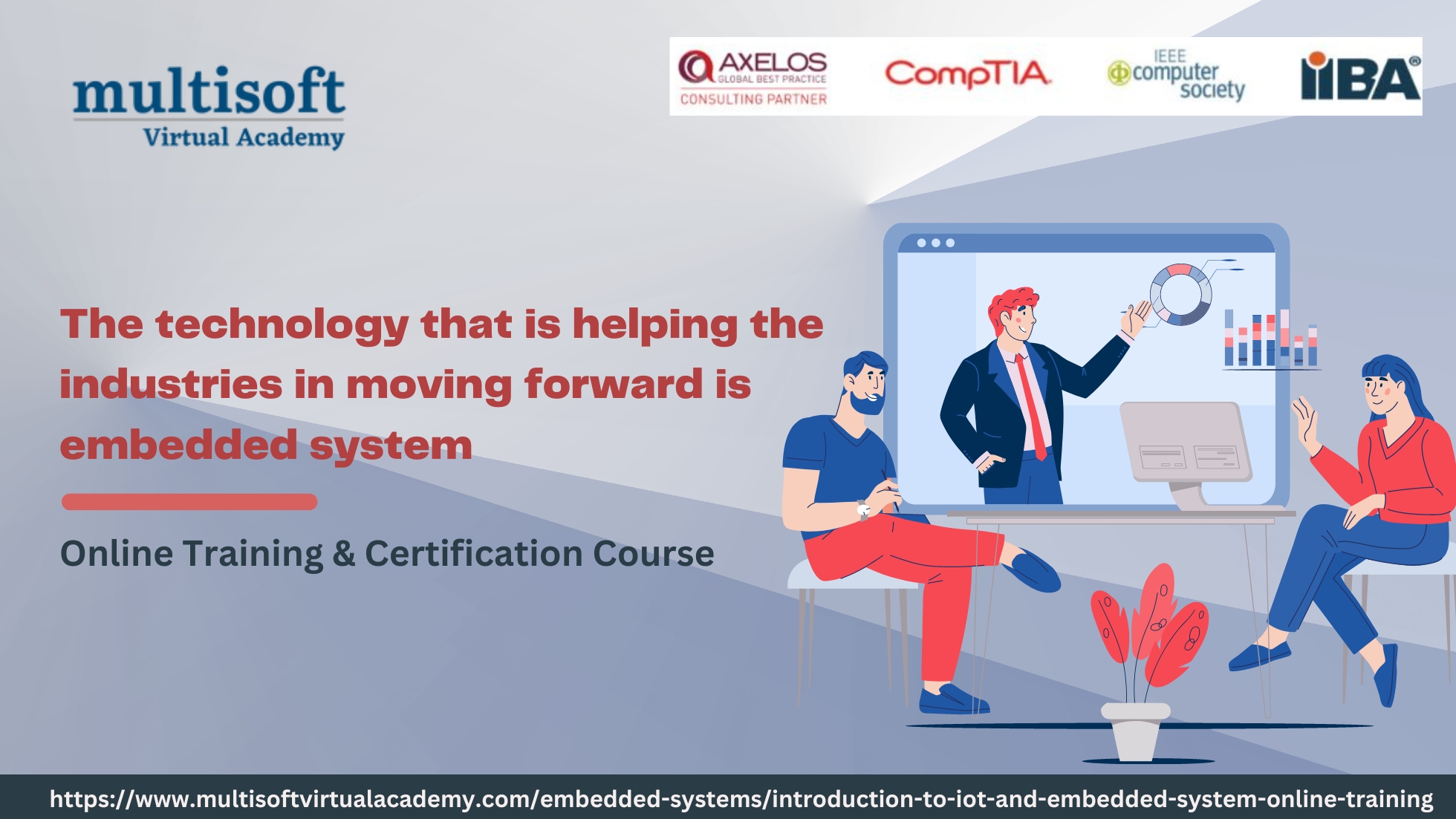 multisoft
Virtual Academy

AXELOS
GLOBAL BEST PRACTICE
CONSULTING PARTNER

CompTIA

IEEE computer society

IIBA®

The technology that is helping the industries in moving forward is embedded system

Online Training & Certification Course

https://www.multisoftvirtualacademy.com/embedded-systems/introduction-to-iot-and-embedded-system-online-training